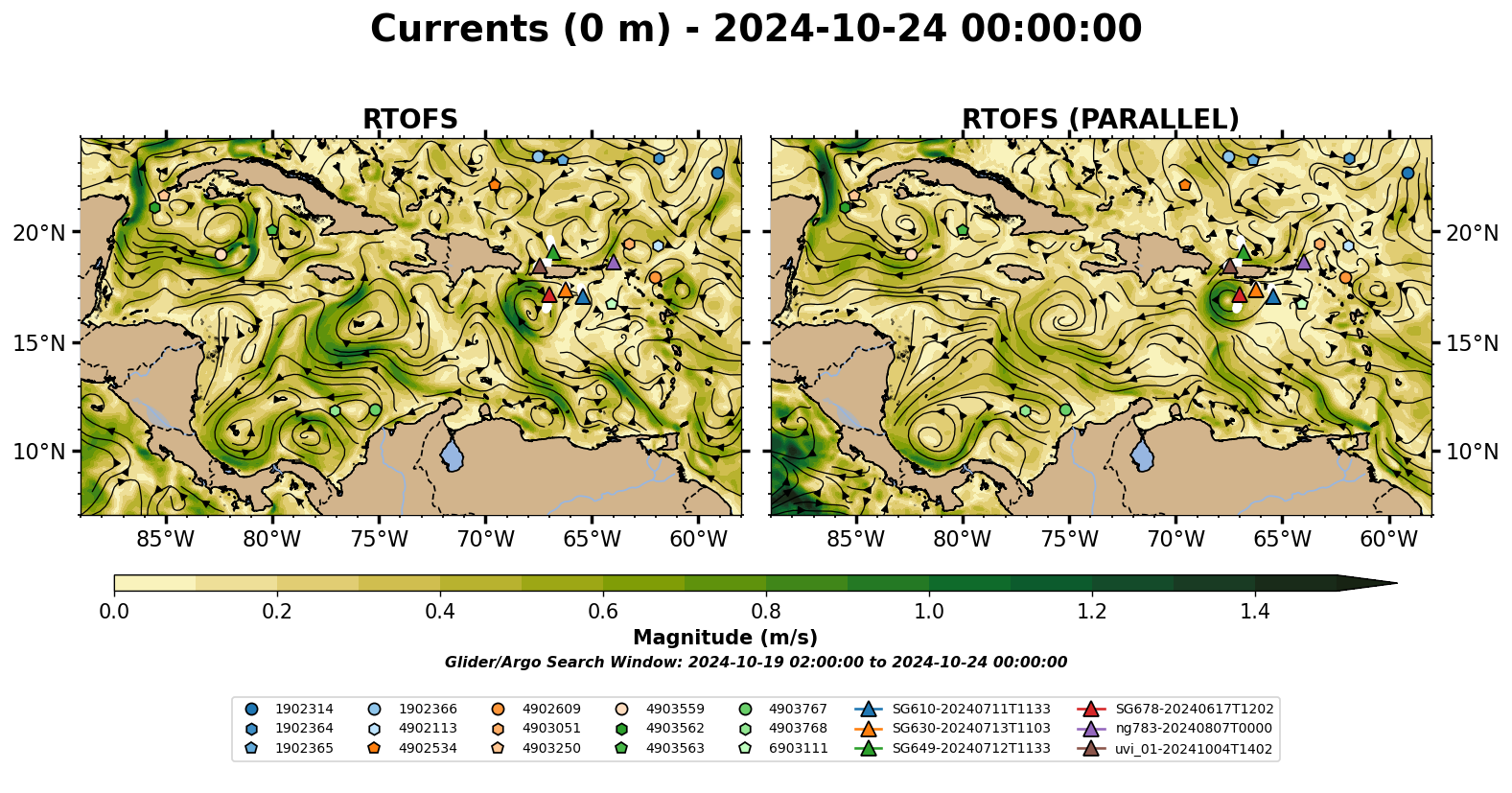 Currents (0 m) - 2024-10-24 00:00:00

RTOFS

20°N
15°N
10°N
85°W 80°W 75°W 70°W 65°W 60°W

RTOFS (PARALLEL)

20°N
15°N
10°N
85°W 80°W 75°W 70°W 65°W 60°W

0.0 0.2 0.4 0.6 0.8 1.0 1.2 1.4
Magnitude (m/s)
Glider/Argo Search Window: 2024-10-19 02:00:00 to 2024-10-24 00:00:00

1902314
1902364
1902365
1902366
4902113
4902534
4902609
4903051
4903250
4903559
4903562
4903563
4903767
4903768
6903111
SG610-20240711T1133
SG630-20240713T1103
SG649-20240712T1133
SG678-20240617T1202
ng783-20240807T0000
uvi_01-20241004T1402